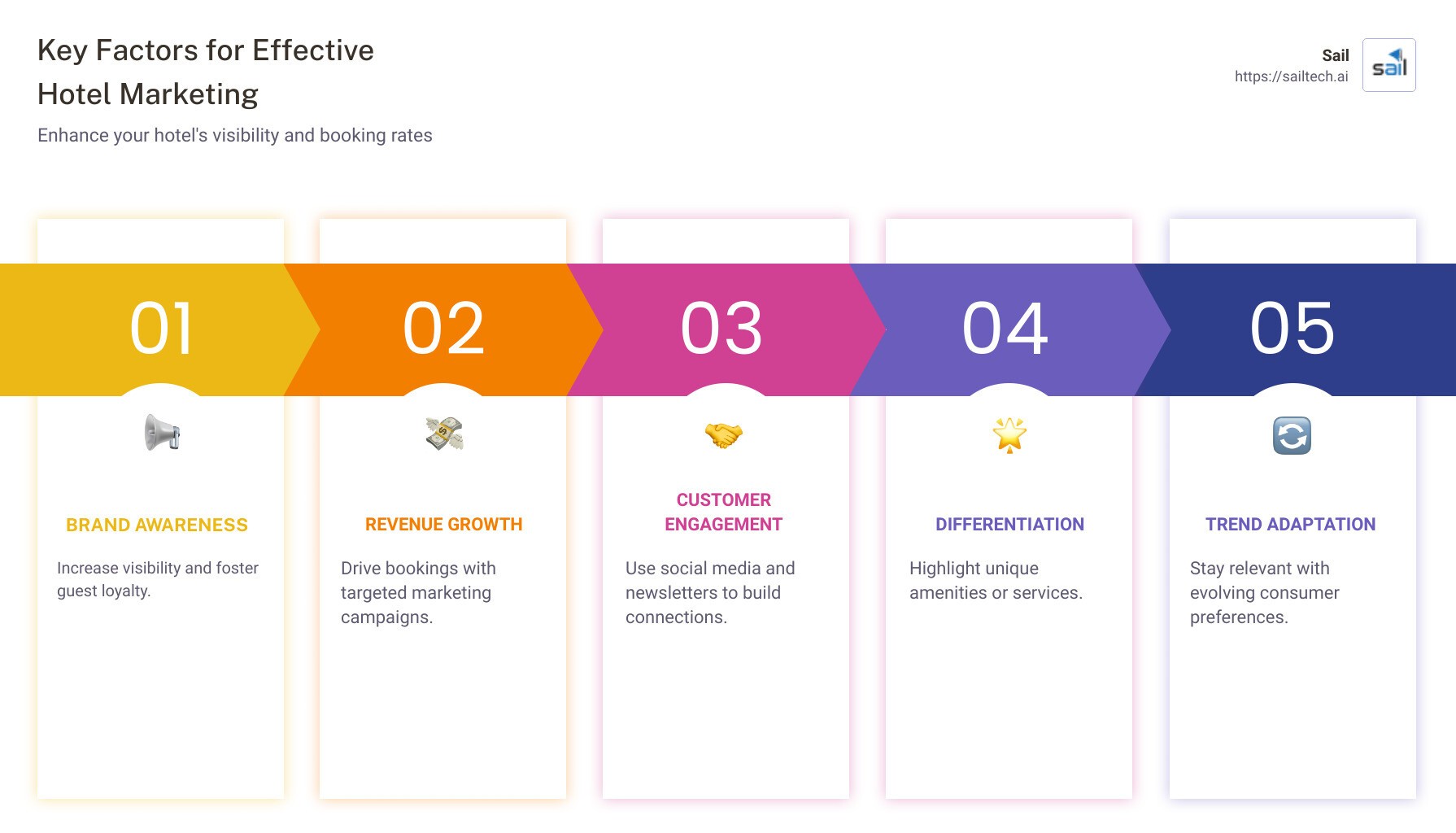 Key Factors for Effective Hotel Marketing

Enhance your hotel's visibility and booking rates

Sail
https://sailtech.ai

sail

01

BRAND AWARENESS

Increase visibility and foster guest loyalty.

02

REVENUE GROWTH

Drive bookings with targeted marketing campaigns.

03

CUSTOMER ENGAGEMENT

Use social media and newsletters to build connections.

04

DIFFERENTIATION

Highlight unique amenities or services.

05

TREND ADAPTATION

Stay relevant with evolving consumer preferences.